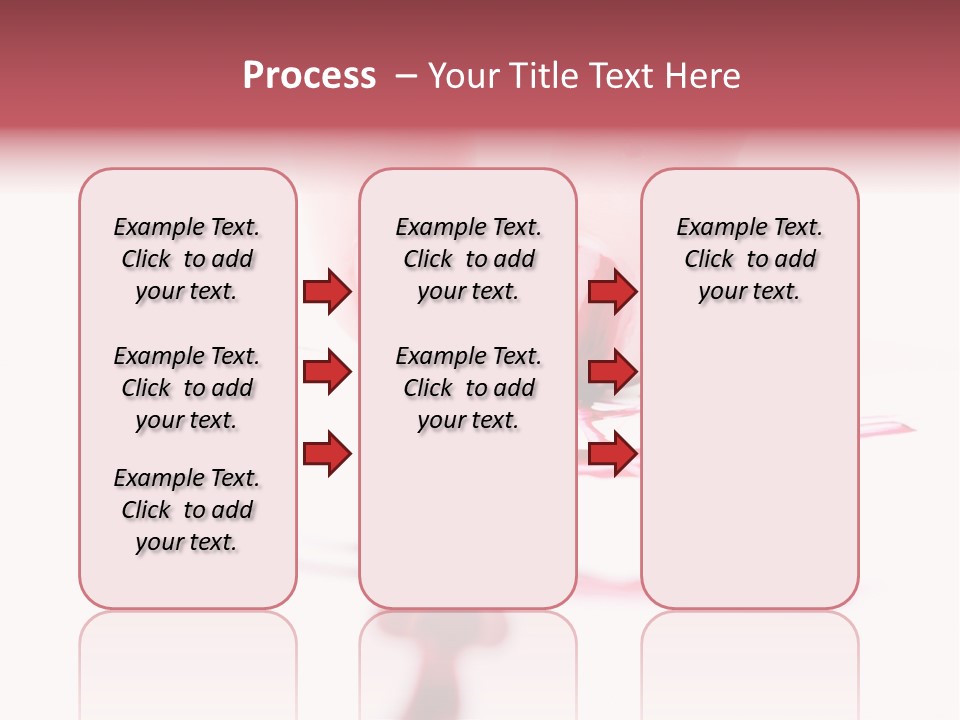 Process – Your Title Text Here

Example Text. Click to add your text.

Example Text. Click to add your text.

Example Text. Click to add your text.

Example Text. Click to add your text.

Example Text. Click to add your text.

Example Text. Click to add your text.